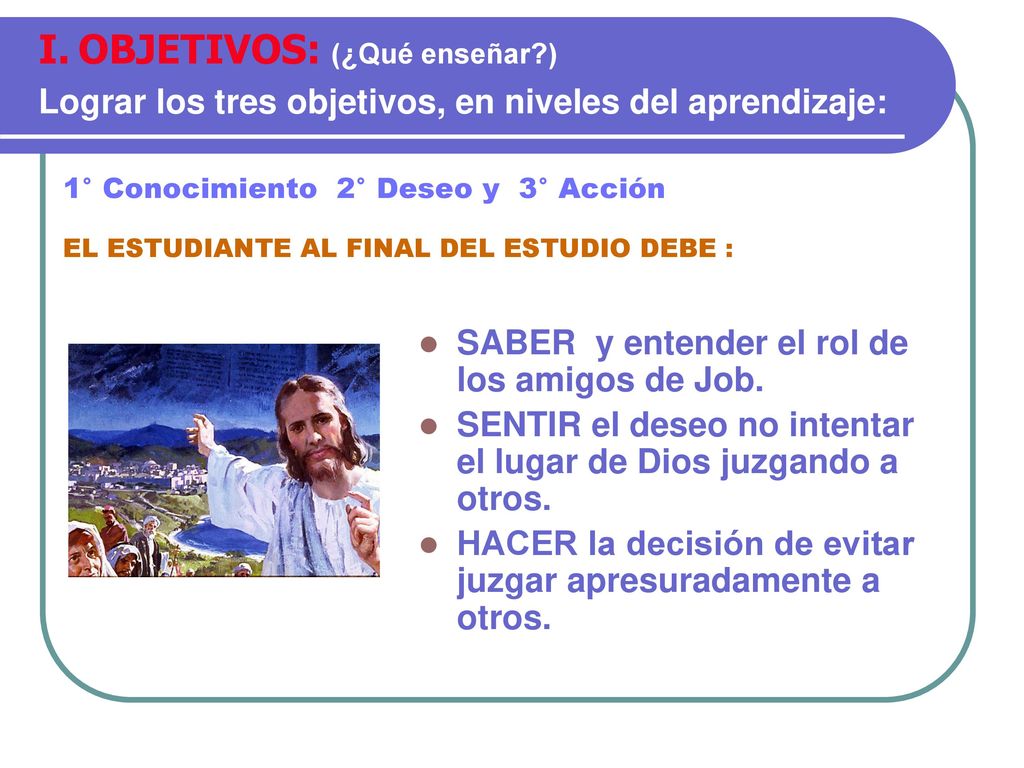 I. OBJETIVOS: (¿Qué enseñar?)
Lograr los tres objetivos, en niveles del aprendizaje:

1° Conocimiento 2° Deseo y 3° Acción

EL ESTUDIANTE AL FINAL DEL ESTUDIO DEBE :

- SABER y entender el rol de los amigos de Job.
- SENTIR el deseo no intentar el lugar de Dios juzgando a otros.
- HACER la decisión de evitar juzgar apresuradamente a otros.